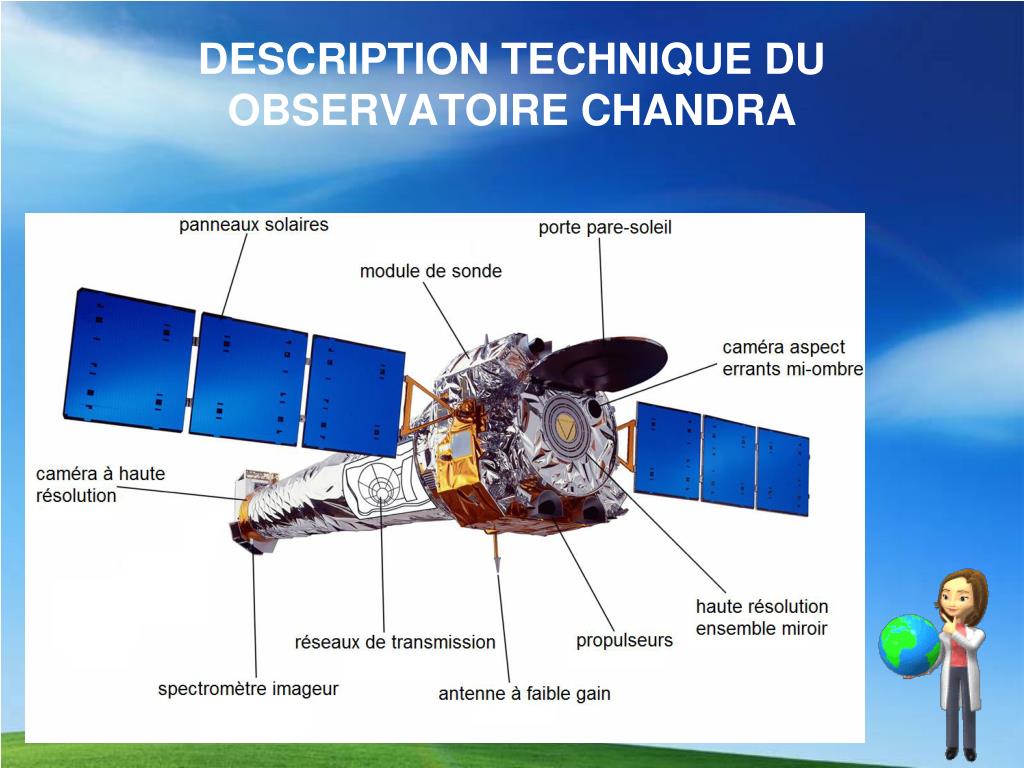 DESCRIPTION TECHNIQUE DU OBSERVATOIRE CHANDRA

panneaux solaires

porte pare-soleil

module de sonde

caméra aspect errants mi-ombre

caméra à haute résolution

haute résolution ensemble miroir

réseaux de transmission

propulseurs

spectromètre imageur

antenne à faible gain